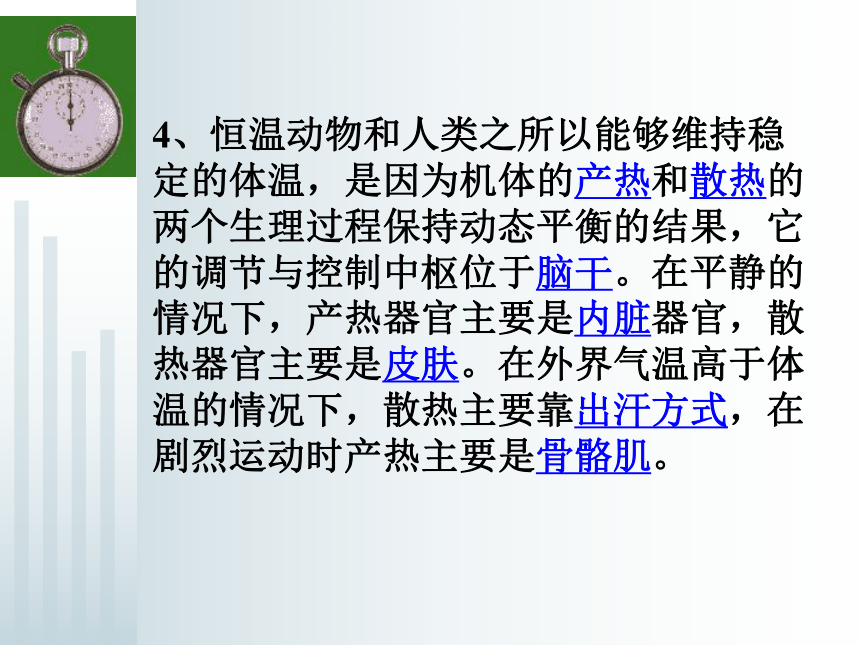 4、恒温动物和人类之所以能够维持稳定的体温，是因为机体的产热和散热的两个生理过程保持动态平衡的结果，它的调节与控制中枢位于脑干。在平静的情况下，产热器官主要是内脏器官，散热器官主要是皮肤。在外界气温高于体温的情况下，散热主要靠出汗方式，在剧烈运动时产热主要是骨骼肌。